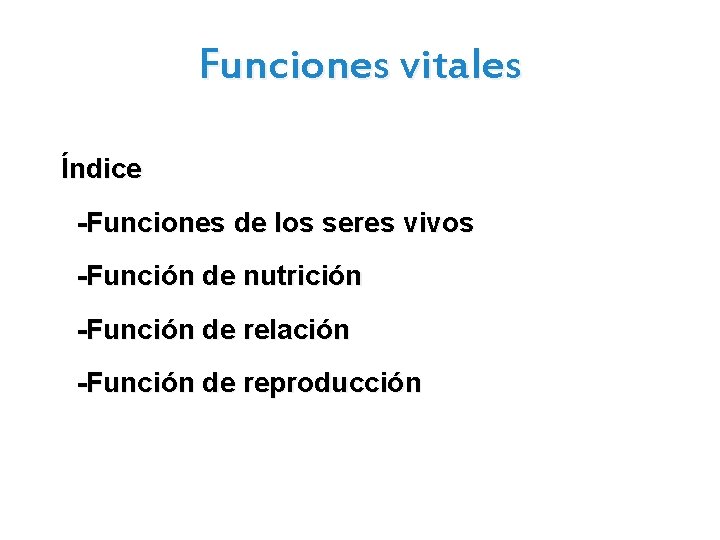 Funciones vitales

Índice

-Funciones de los seres vivos

-Función de nutrición

-Función de relación

-Función de reproducción